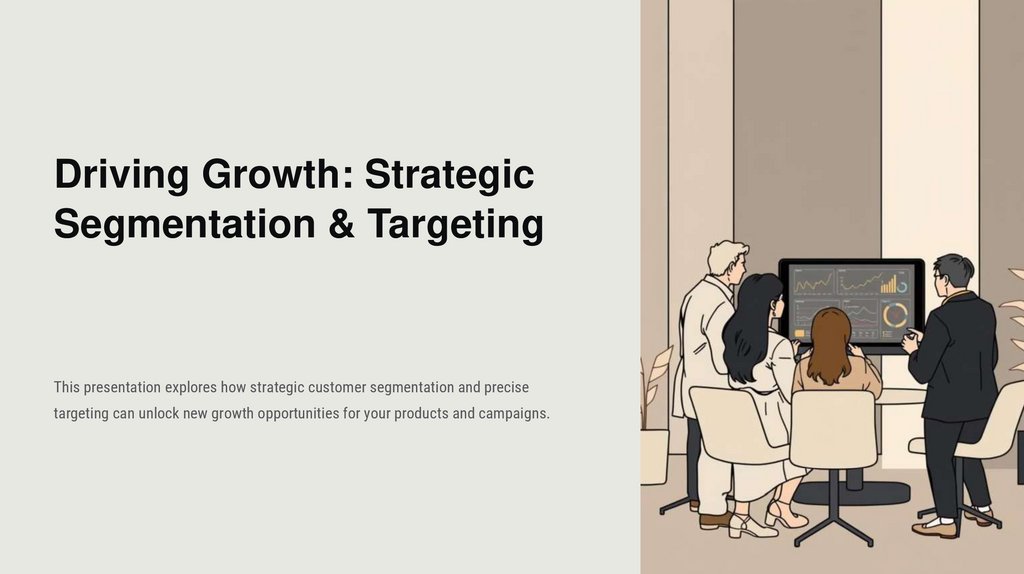 Driving Growth: Strategic Segmentation & Targeting

This presentation explores how strategic customer segmentation and precise targeting can unlock new growth opportunities for your products and campaigns.